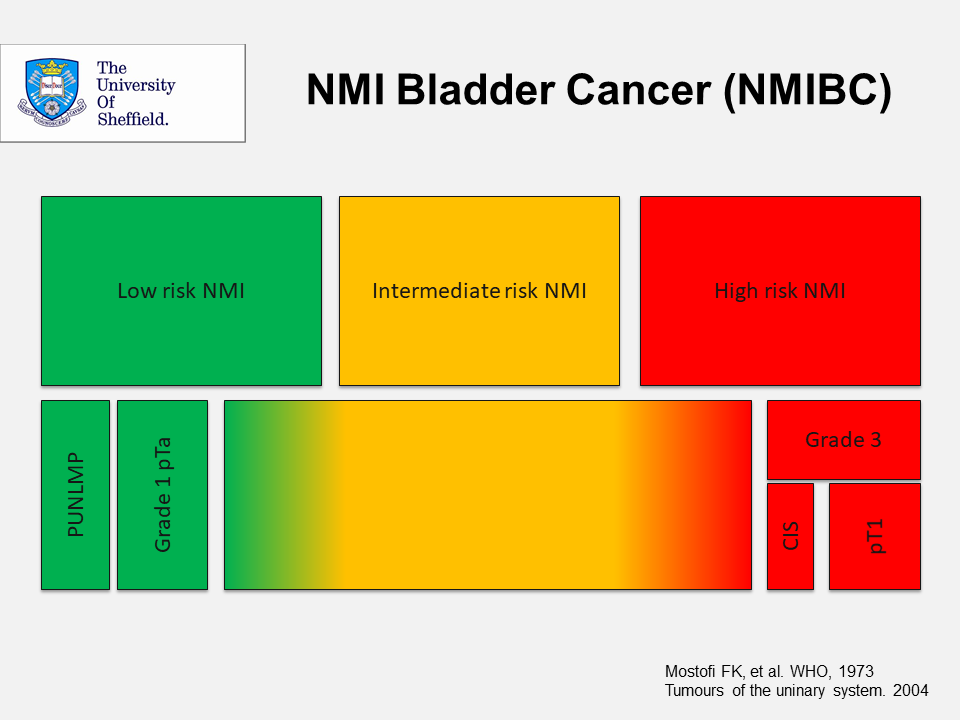 The University Of Sheffield.

NMI Bladder Cancer (NMIBC)

Low risk NMI

Intermediate risk NMI

High risk NMI

PUNLMP

Grade 1 pTa

Grade 3

CIS

pT1

Mostofi FK, et al. WHO, 1973
Tumours of the uninary system. 2004